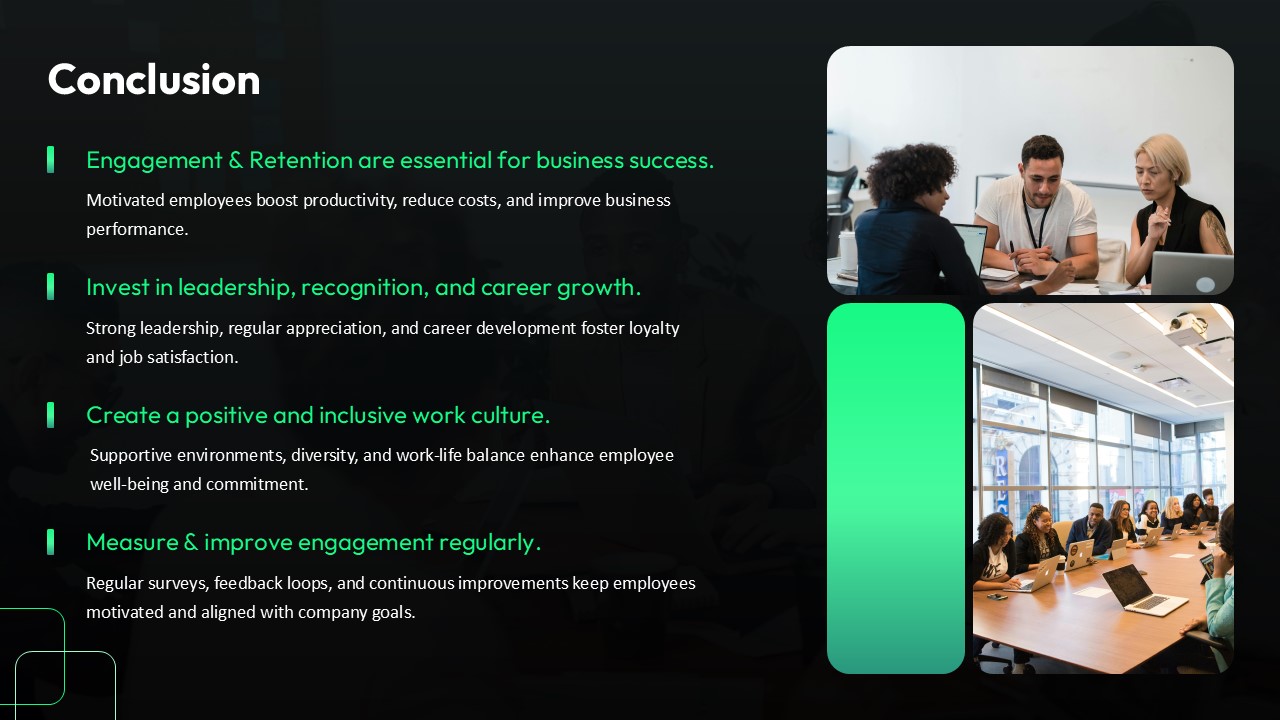 Conclusion

Engagement & Retention are essential for business success.

Motivated employees boost productivity, reduce costs, and improve business performance.

Invest in leadership, recognition, and career growth.

Strong leadership, regular appreciation, and career development foster loyalty and job satisfaction.

Create a positive and inclusive work culture.

Supportive environments, diversity, and work-life balance enhance employee well-being and commitment.

Measure & improve engagement regularly.

Regular surveys, feedback loops, and continuous improvements keep employees motivated and aligned with company goals.